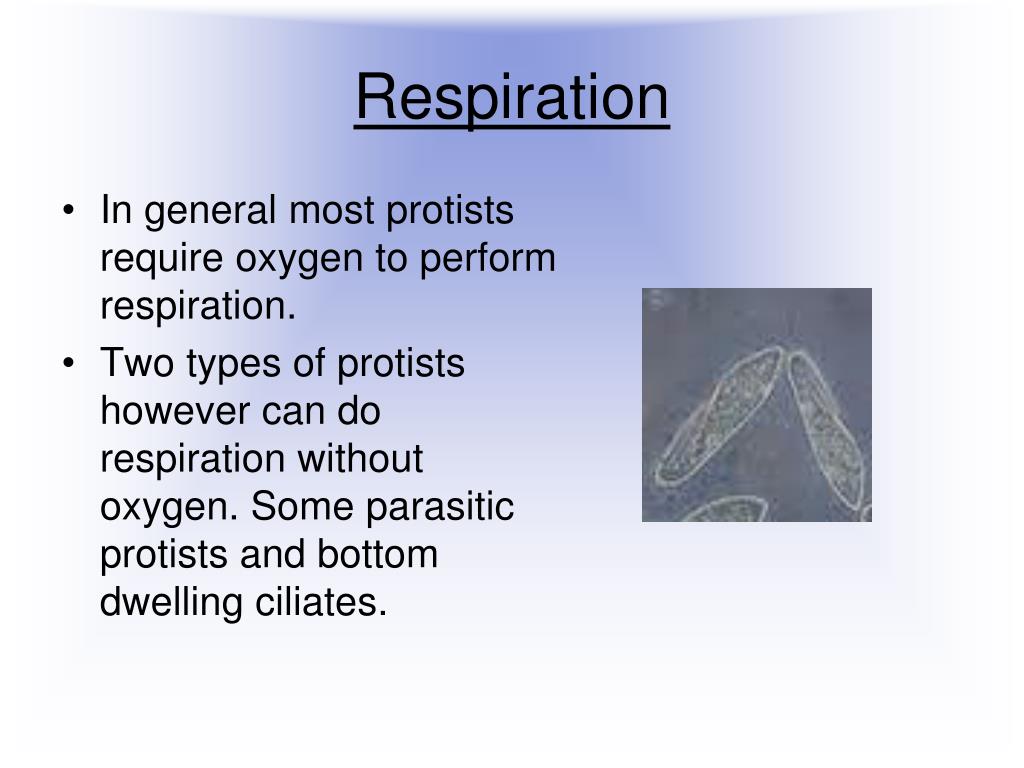 Respiration

• In general most protists require oxygen to perform respiration.

• Two types of protists however can do respiration without oxygen. Some parasitic protists and bottom dwelling ciliates.